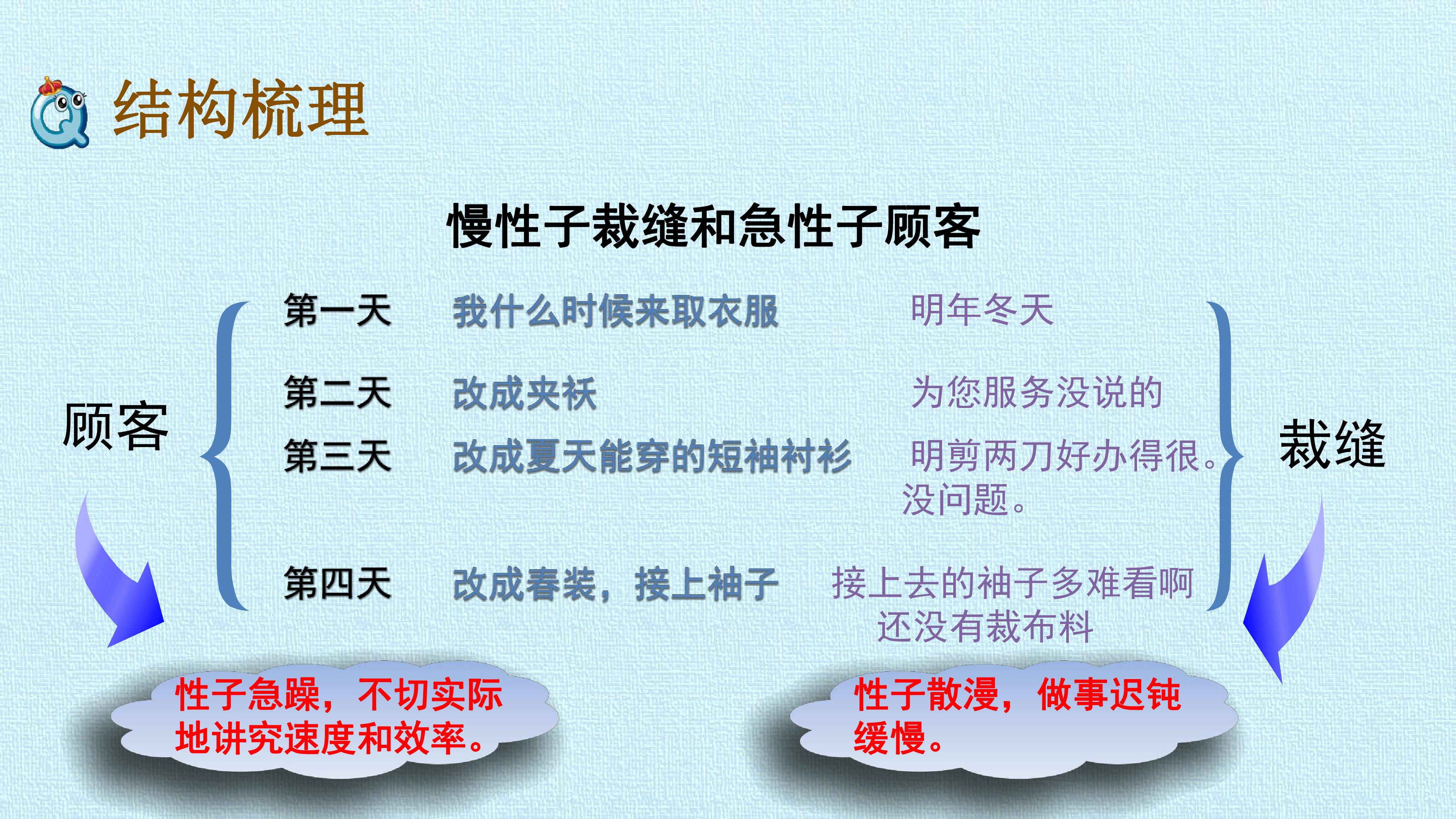 结构梳理

慢性子裁缝和急性子顾客

顾客

第一天 我什么时候来取衣服 明年冬天

第二天 改成夹袄 为您服务没说的

第三天 改成夏天能穿的短袖衬衫 明剪两刀好办得很。没问题。

第四天 改成春装，接上袖子 接上去的袖子多难看啊 还没有裁布料

裁缝

性子急躁，不切实际地讲究速度和效率。

性子散漫，做事迟钝缓慢。